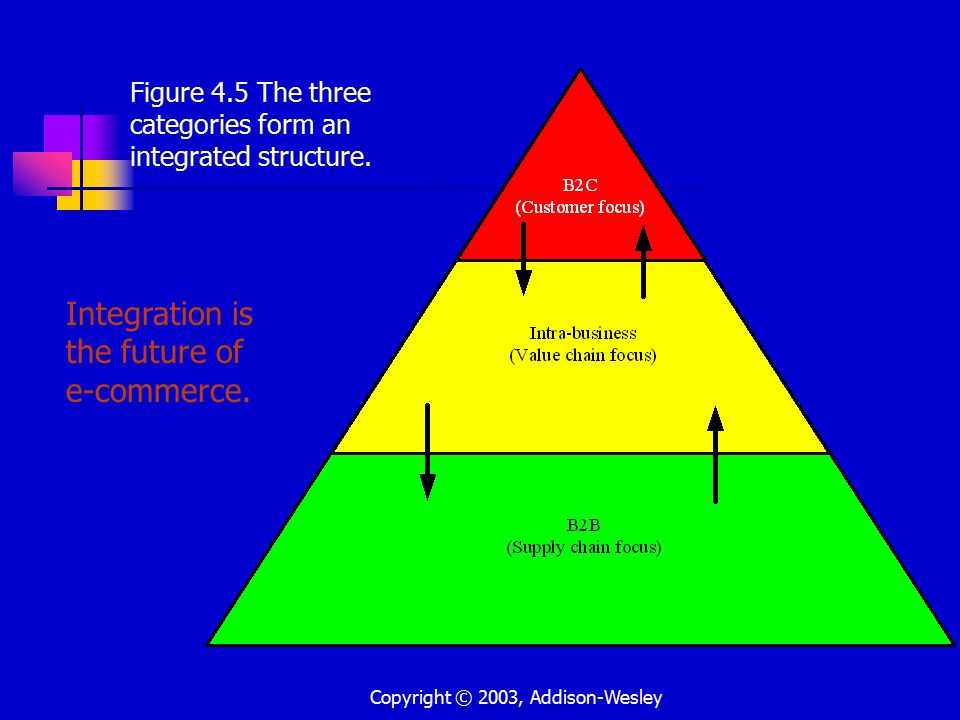 Figure 4.5 The three categories form an integrated structure.

Integration is the future of e-commerce.

B2C
(Customer focus)

Intra-business
(Value chain focus)

B2B
(Supply chain focus)

Copyright © 2003, Addison-Wesley